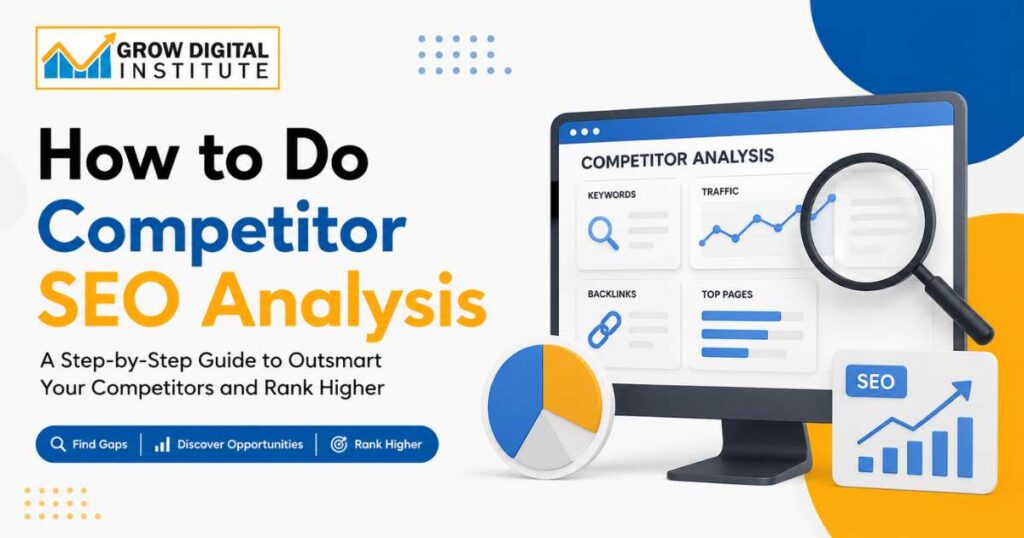 GROW DIGITAL INSTITUTE

How to Do Competitor SEO Analysis

A Step-by-Step Guide to Outsmart Your Competitors and Rank Higher

Find Gaps | Discover Opportunities | Rank Higher

COMPETITOR ANALYSIS

KEYWORDS

TRAFFIC

BACKLINKS

TOP PAGES

SEO